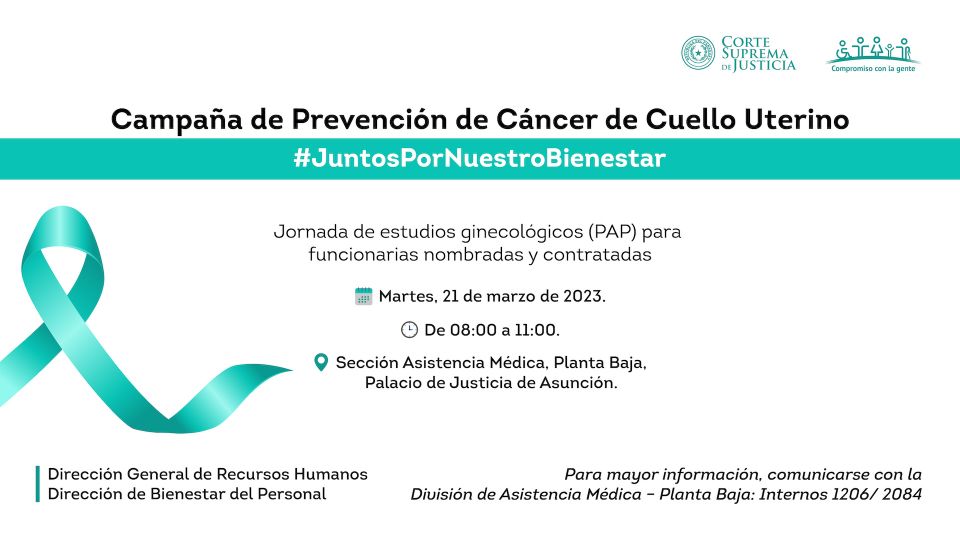 CORTE SUPREMA DE JUSTICIA

Compromiso con la gente

Campaña de Prevención de Cáncer de Cuello Uterino

#JuntosPorNuestroBienestar

Jornada de estudios ginecológicos (PAP) para funcionarias nombradas y contratadas

Martes, 21 de marzo de 2023.

De 08:00 a 11:00.

Sección Asistencia Médica, Planta Baja, Palacio de Justicia de Asunción.

Dirección General de Recursos Humanos
Dirección de Bienestar del Personal

Para mayor información, comunicarse con la División de Asistencia Médica – Planta Baja: Internos 1206/ 2084